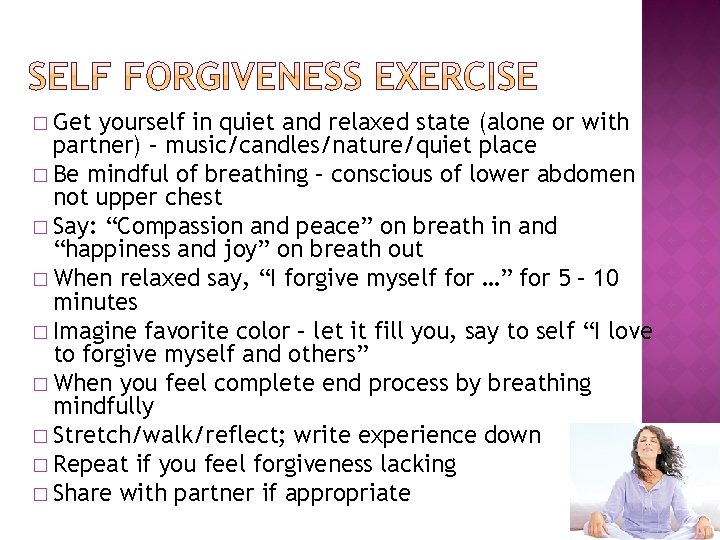 SELF FORGIVENESS EXERCISE

□ Get yourself in quiet and relaxed state (alone or with partner) – music/candles/nature/quiet place
□ Be mindful of breathing – conscious of lower abdomen not upper chest
□ Say: “Compassion and peace” on breath in and “happiness and joy” on breath out
□ When relaxed say, “I forgive myself for …” for 5 – 10 minutes
□ Imagine favorite color – let it fill you, say to self “I love to forgive myself and others”
□ When you feel complete end process by breathing mindfully
□ Stretch/walk/reflect; write experience down
□ Repeat if you feel forgiveness lacking
□ Share with partner if appropriate